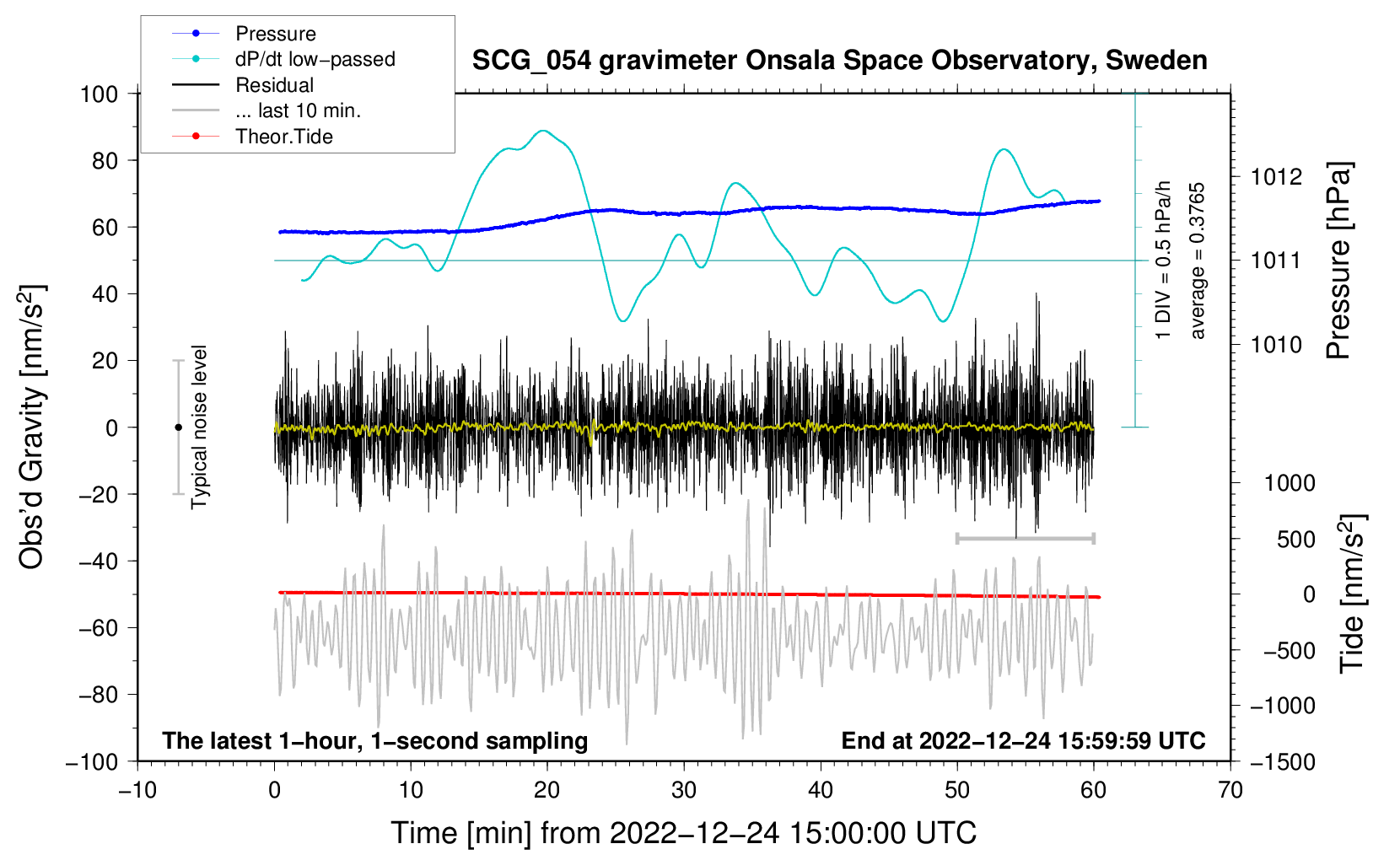 Pressure
dP/dt low−passed
Residual
... last 10 min.
Theor.Tide

SCG_054 gravimeter Onsala Space Observatory, Sweden

100
80
60
40
20
0
−20
−40
−60
−80
−100

Obs'd Gravity [nm/s$^2$]

Typical noise level

1 DIV = 0.5 hPa/h
average = 0.3765

1012
1011
1010
Pressure [hPa]

1000
500
0
−500
−1000
−1500
Tide [nm/s$^2$]

The latest 1−hour, 1−second sampling
End at 2022−12−24 15:59:59 UTC

−10
0
10
20
30
40
50
60
70

Time [min] from 2022−12−24 15:00:00 UTC